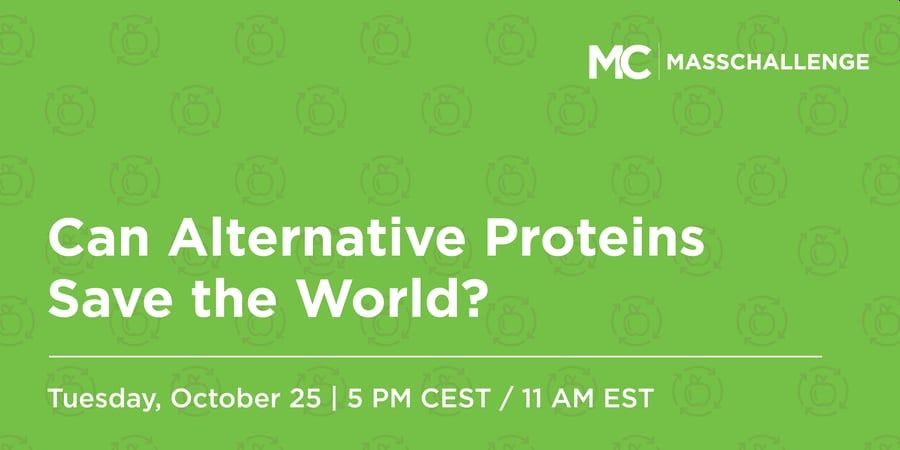 MC | MASSCHALLENGE

Can Alternative Proteins Save the World?

Tuesday, October 25 | 5 PM CEST / 11 AM EST